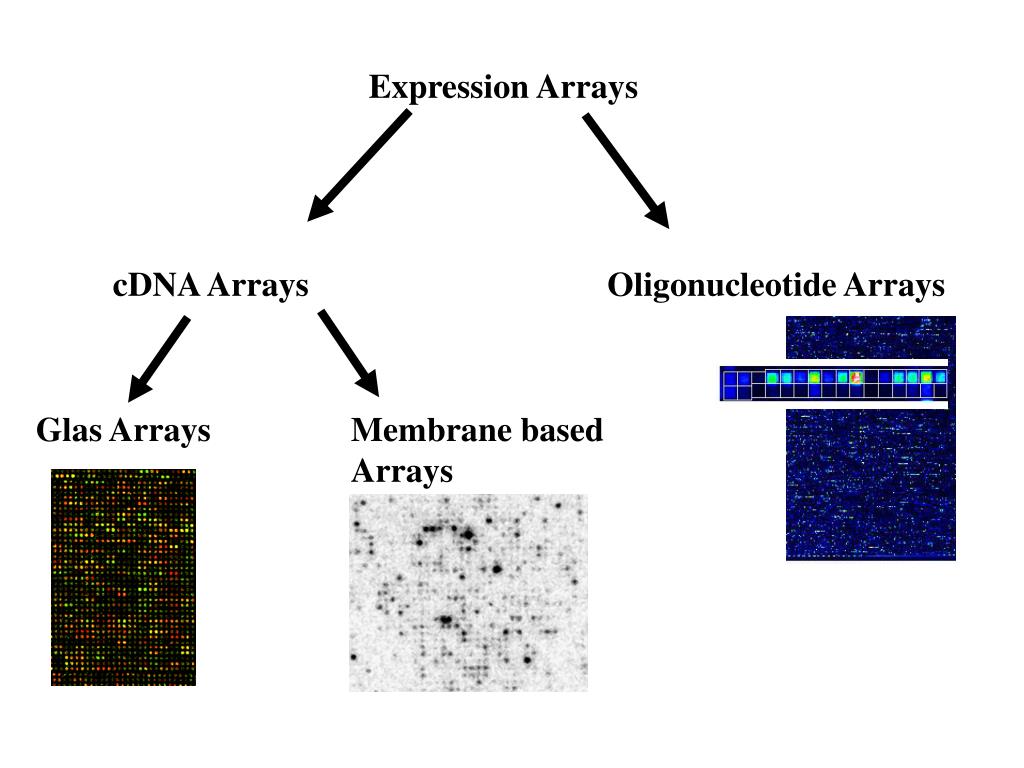 Expression Arrays

cDNA Arrays

Oligonucleotide Arrays

Glas Arrays

Membrane based Arrays